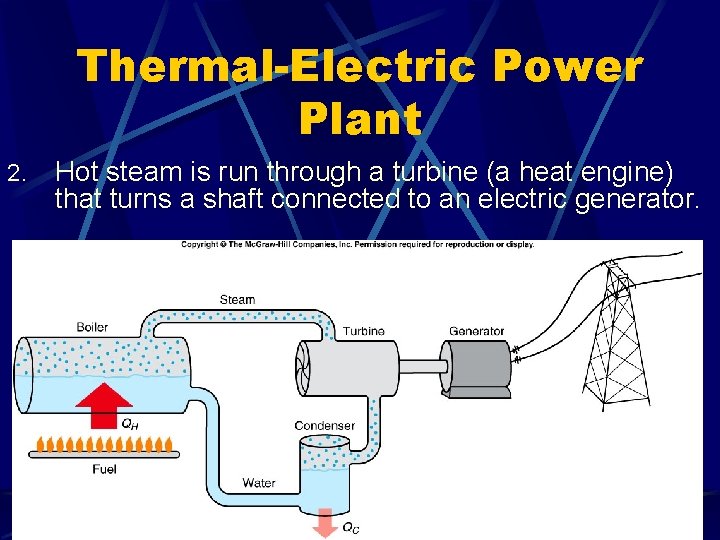 Thermal-Electric Power Plant

2. Hot steam is run through a turbine (a heat engine) that turns a shaft connected to an electric generator.

Copyright © The McGraw-Hill Companies, Inc. Permission required for reproduction or display.

Steam

Boiler

Turbine

Generator

$Q_H$

Condenser

Fuel

Water

$Q_C$